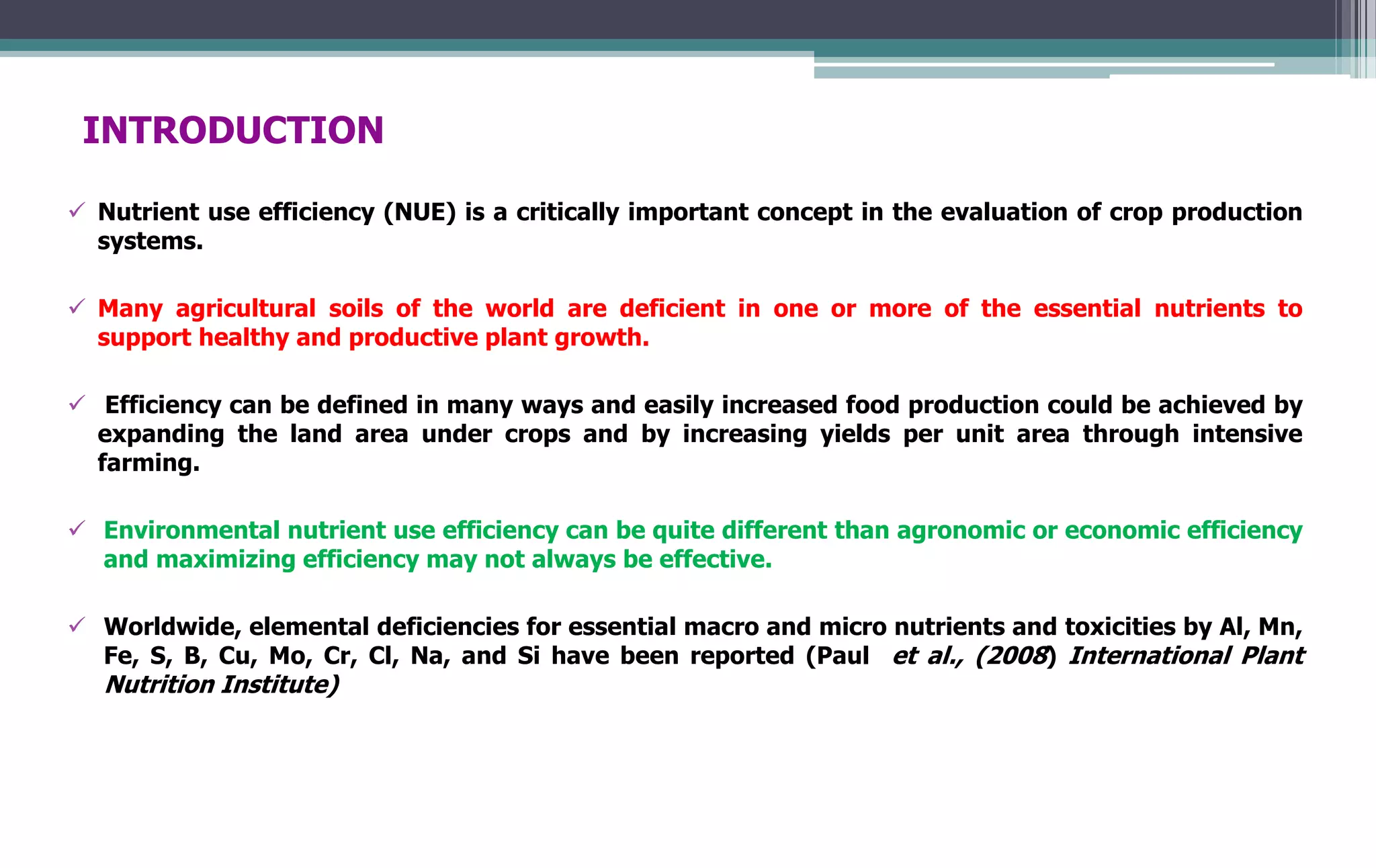 INTRODUCTION

✓ Nutrient use efficiency (NUE) is a critically important concept in the evaluation of crop production systems.

✓ Many agricultural soils of the world are deficient in one or more of the essential nutrients to support healthy and productive plant growth.

✓ Efficiency can be defined in many ways and easily increased food production could be achieved by expanding the land area under crops and by increasing yields per unit area through intensive farming.

✓ Environmental nutrient use efficiency can be quite different than agronomic or economic efficiency and maximizing efficiency may not always be effective.

✓ Worldwide, elemental deficiencies for essential macro and micro nutrients and toxicities by Al, Mn, Fe, S, B, Cu, Mo, Cr, Cl, Na, and Si have been reported (Paul et al., (2008) International Plant Nutrition Institute)